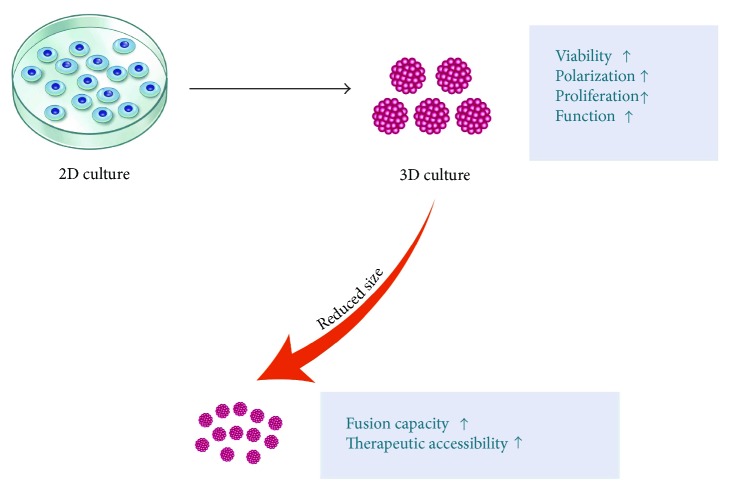 2D culture

3D culture

Viability ↑
Polarization ↑
Proliferation↑
Function ↑

Reduced size

Fusion capacity ↑
Therapeutic accessibility ↑